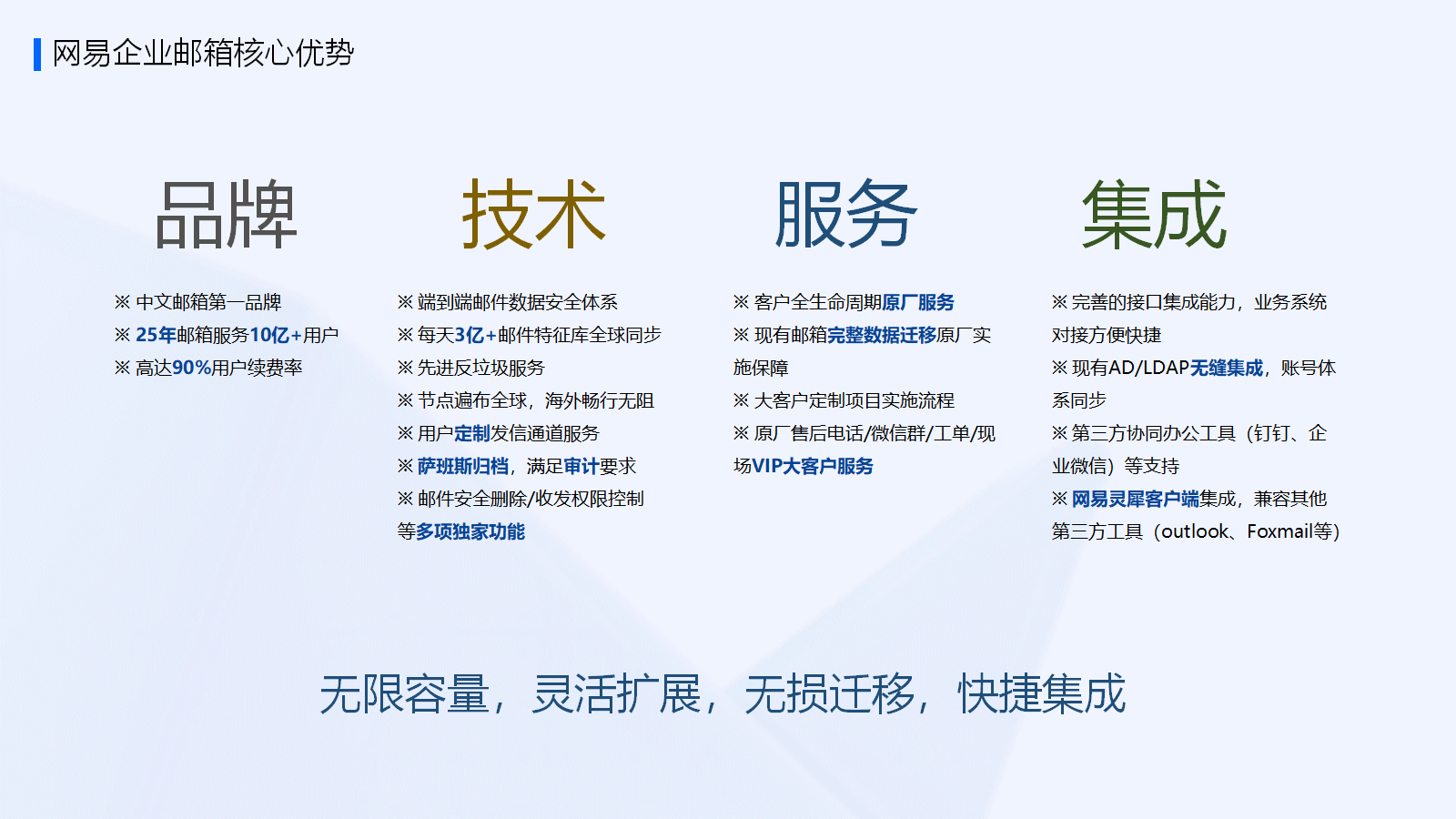 网易企业邮箱核心优势

品牌

※ 中文邮箱第一品牌
※ 25年邮箱服务10亿+用户
※ 高达90%用户续费率

技术

※ 端到端邮件数据安全体系
※ 每天3亿+邮件特征库全球同步
※ 先进反垃圾服务
※ 节点遍布全球，海外畅行无阻
※ 用户定制发信通道服务
※ 萨班斯归档，满足审计要求
※ 邮件安全删除/收发权限控制等多项独家功能

服务

※ 客户全生命周期原厂服务
※ 现有邮箱完整数据迁移原厂实施保障
※ 大客户定制项目实施流程
※ 原厂售后电话/微信群/工单/现场VIP大客户服务

集成

※ 完善的接口集成能力，业务系统对接方便快捷
※ 现有AD/LDAP无缝集成，账号体系同步
※ 第三方协同办公工具（钉钉、企业微信）等支持
※ 网易灵犀客户端集成，兼容其他第三方工具（outlook、Foxmail等）

无限容量，灵活扩展，无损迁移，快捷集成